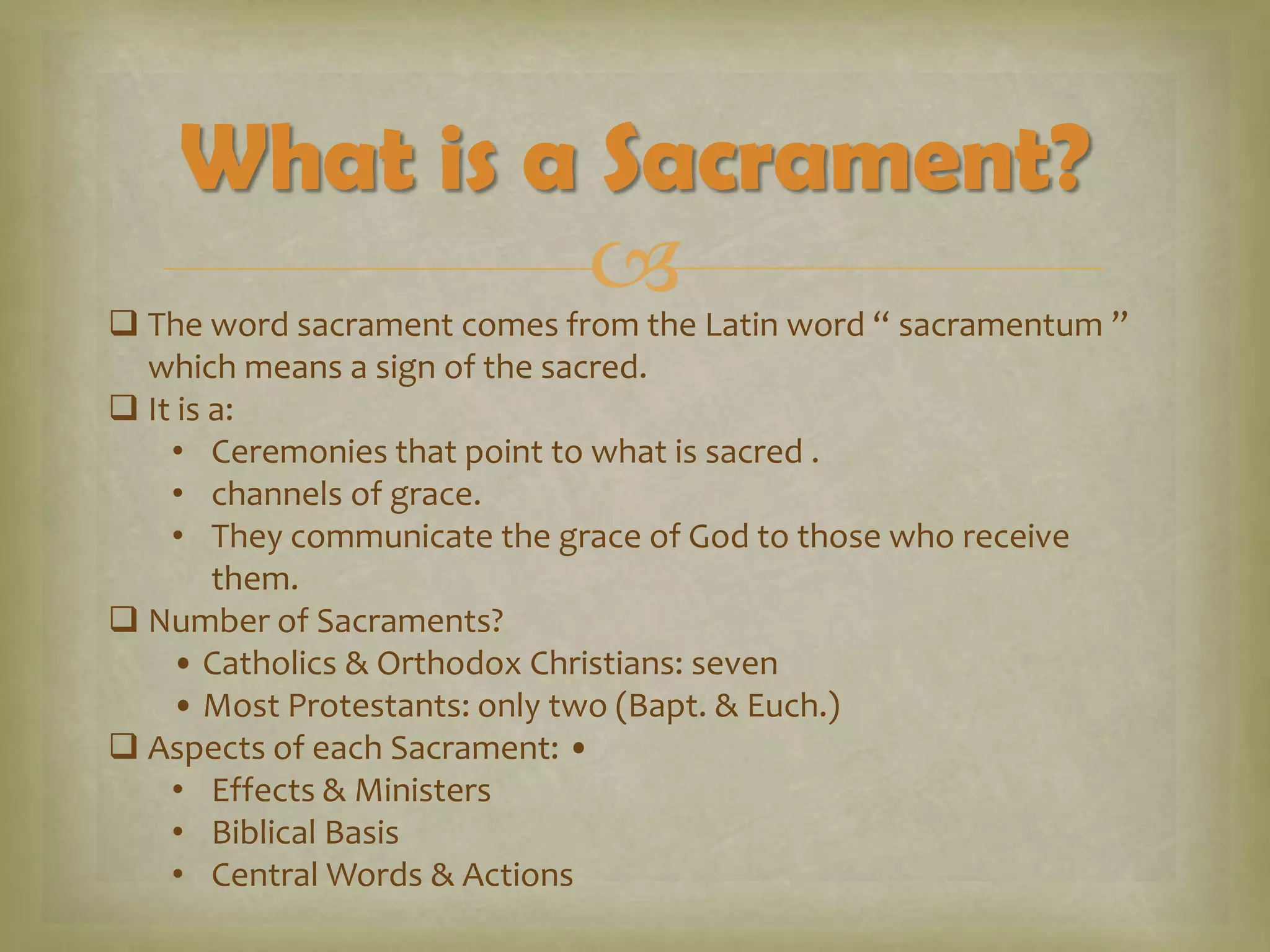 What is a Sacrament?

❑ The word sacrament comes from the Latin word “ sacramentum ” which means a sign of the sacred.
❑ It is a:
• Ceremonies that point to what is sacred .
• channels of grace.
• They communicate the grace of God to those who receive them.
❑ Number of Sacraments?
• Catholics & Orthodox Christians: seven
• Most Protestants: only two (Bapt. & Euch.)
❑ Aspects of each Sacrament: •
• Effects & Ministers
• Biblical Basis
• Central Words & Actions